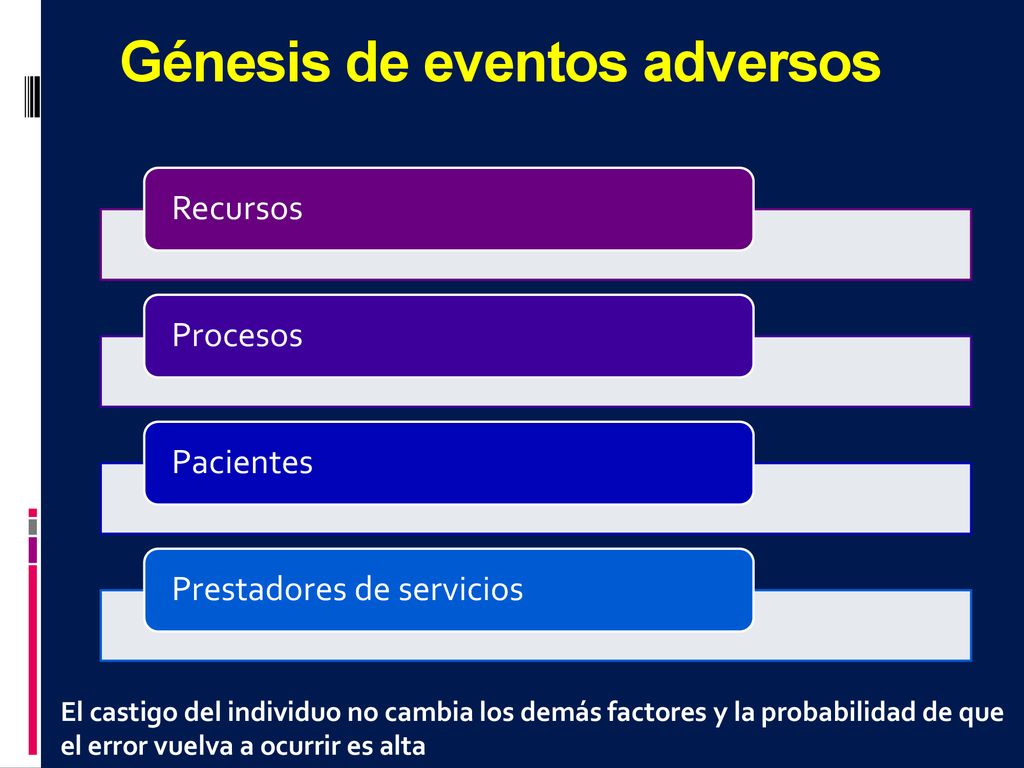 Génesis de eventos adversos

Recursos

Procesos

Pacientes

Prestadores de servicios

El castigo del individuo no cambia los demás factores y la probabilidad de que el error vuelva a ocurrir es alta